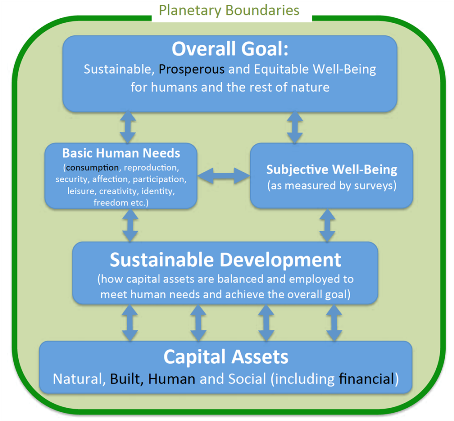 Planetary Boundaries

Overall Goal:
Sustainable, Prosperous and Equitable Well-Being for humans and the rest of nature

Basic Human Needs
(consumption, reproduction, security, affection, participation, leisure, creativity, identity, freedom etc.)

Subjective Well-Being
(as measured by surveys)

Sustainable Development
(how capital assets are balanced and employed to meet human needs and achieve the overall goal)

Capital Assets
Natural, Built, Human and Social (including financial)